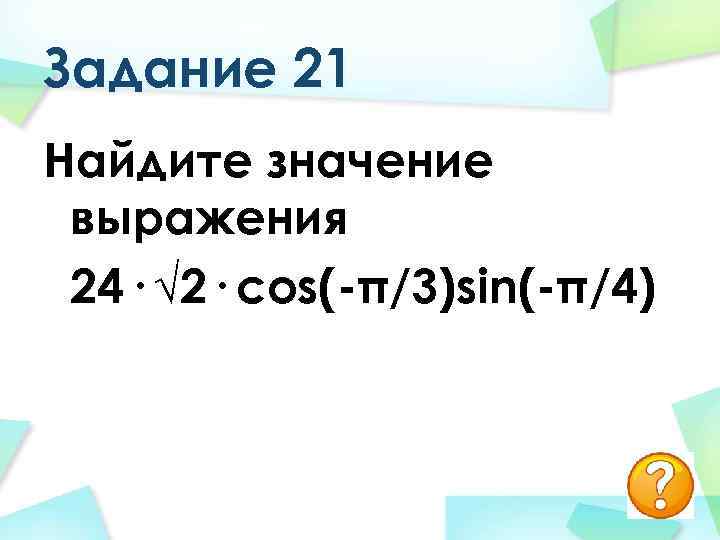 Задание 21

Найдите значение выражения $24 \cdot \sqrt{2} \cdot \cos(-\pi/3)\sin(-\pi/4)$

?